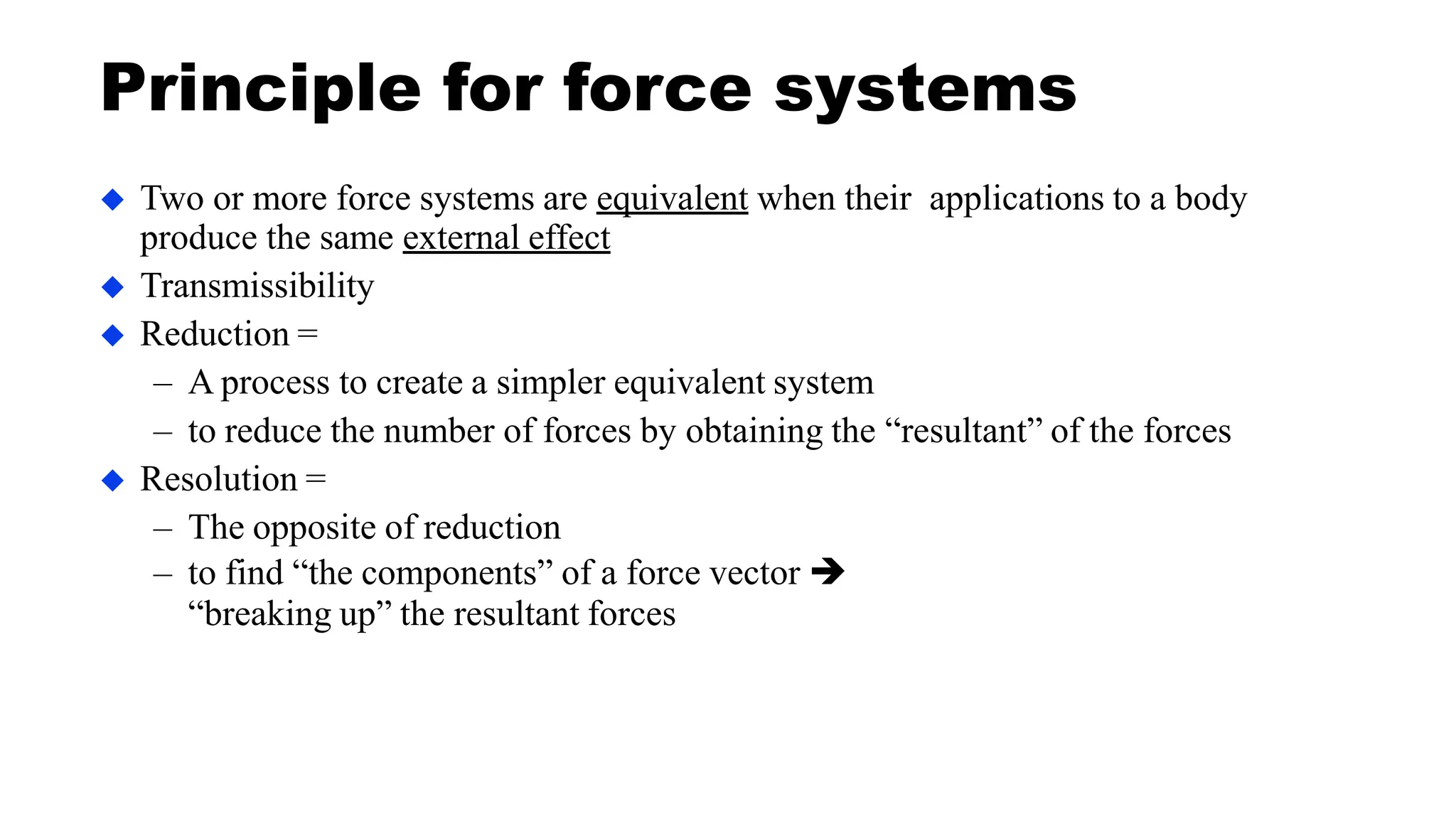 Principle for force systems

◆ Two or more force systems are equivalent when their applications to a body produce the same external effect
◆ Transmissibility
◆ Reduction =
– A process to create a simpler equivalent system
– to reduce the number of forces by obtaining the “resultant” of the forces
◆ Resolution =
– The opposite of reduction
– to find “the components” of a force vector ➔ “breaking up” the resultant forces